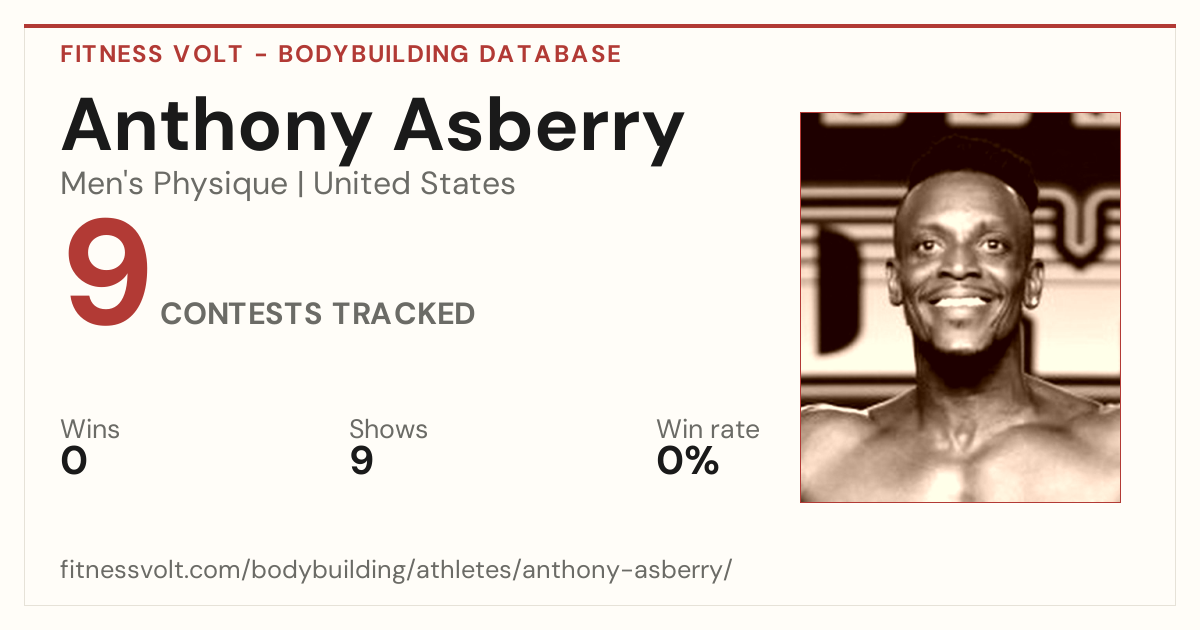 FITNESS VOLT - BODYBUILDING DATABASE

Anthony Asberry

Men's Physique | United States

9 CONTESTS TRACKED

Wins
0

Shows
9

Win rate
0%

fitnessvolt.com/bodybuilding/athletes/anthony-asberry/